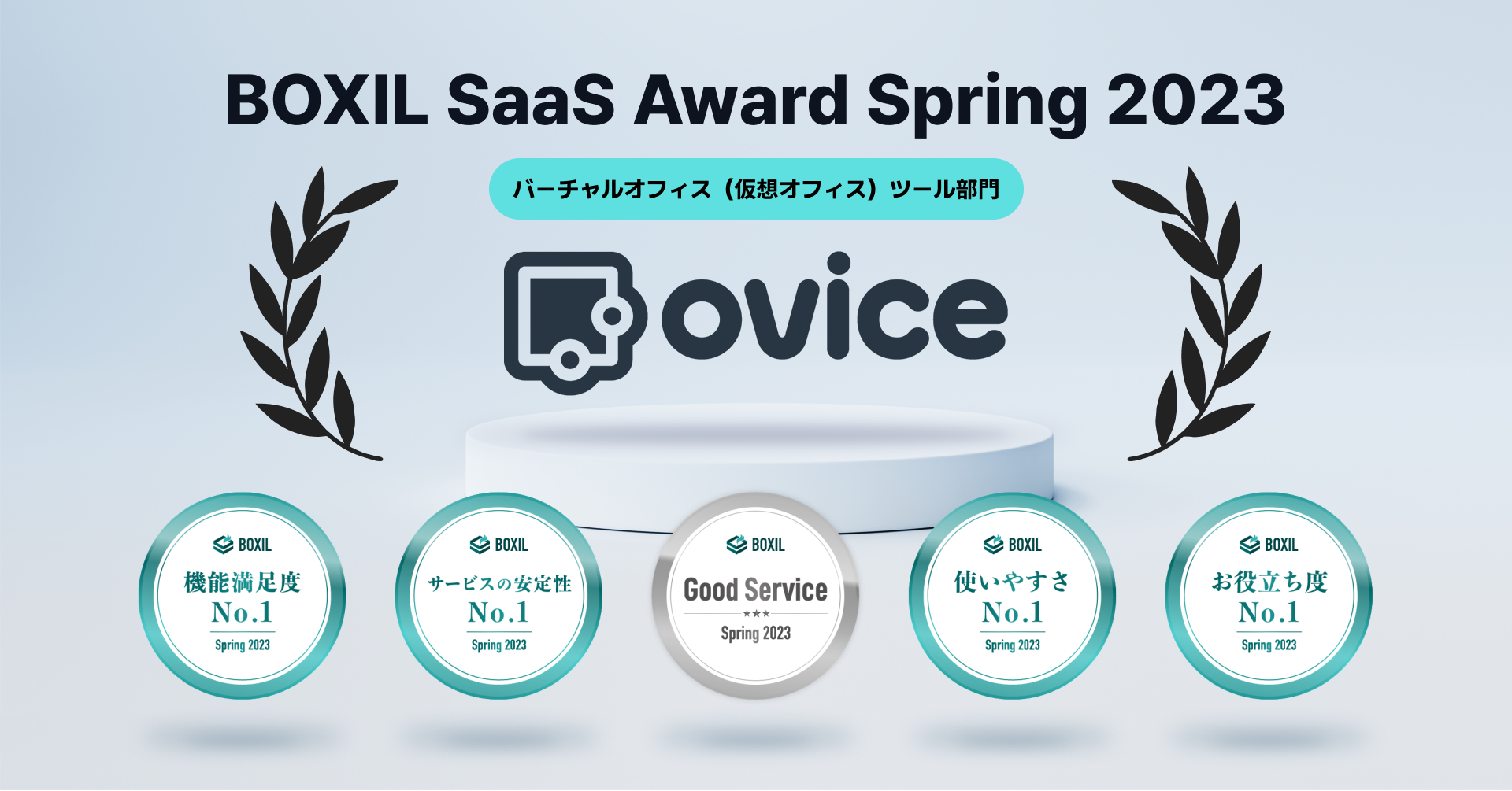 BOXIL SaaS Award Spring 2023

バーチャルオフィス（仮想オフィス）ツール部門

ovice

BOXIL
機能満足度
No.1
Spring 2023

BOXIL
サービスの安定性
No.1
Spring 2023

BOXIL
Good Service
★★★
Spring 2023

BOXIL
使いやすさ
No.1
Spring 2023

BOXIL
お役立ち度
No.1
Spring 2023